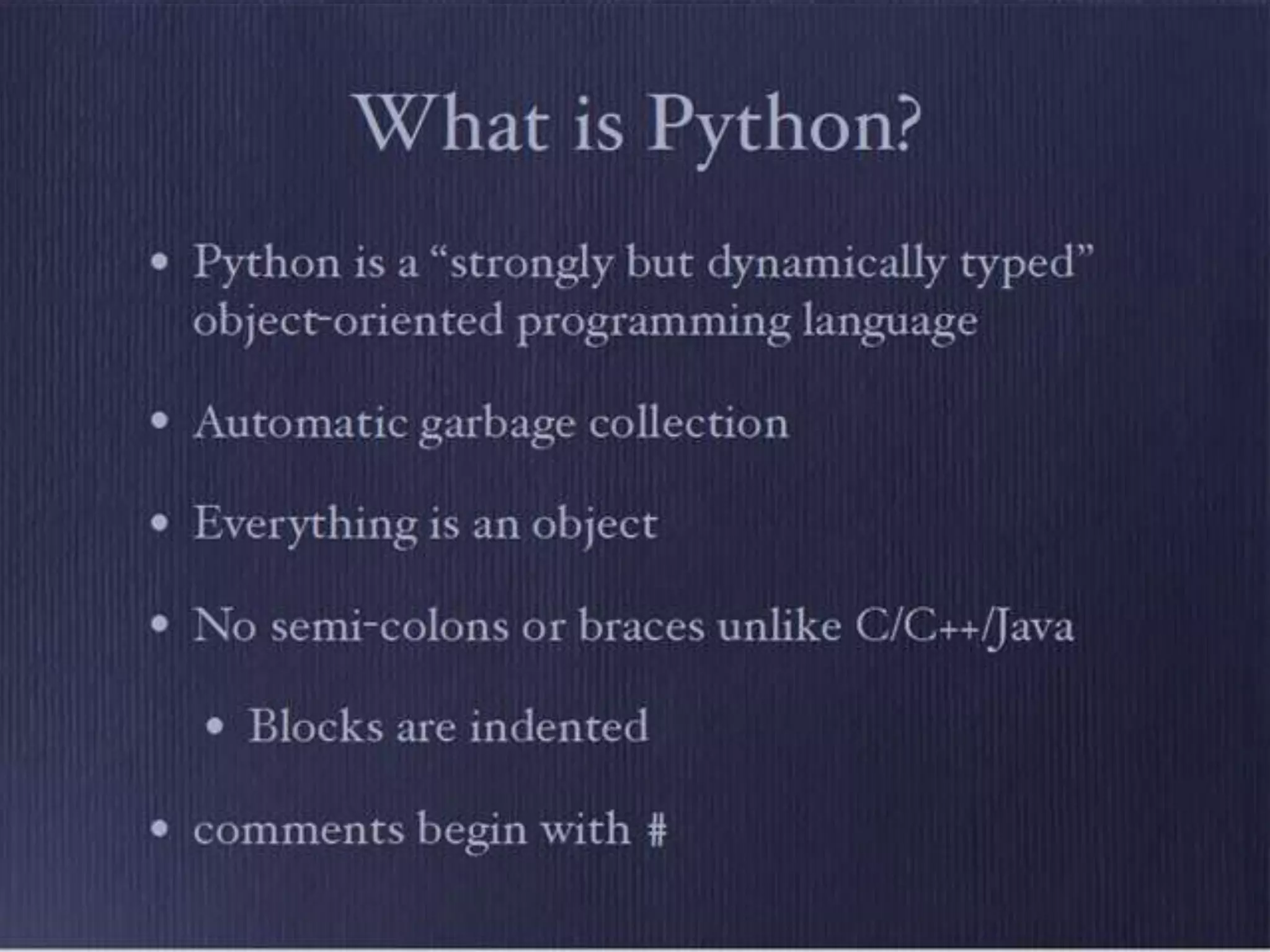 What is Python?

• Python is a “strongly but dynamically typed” object-oriented programming language

• Automatic garbage collection

• Everything is an object

• No semi-colons or braces unlike C/C++/Java

  • Blocks are indented

• comments begin with #